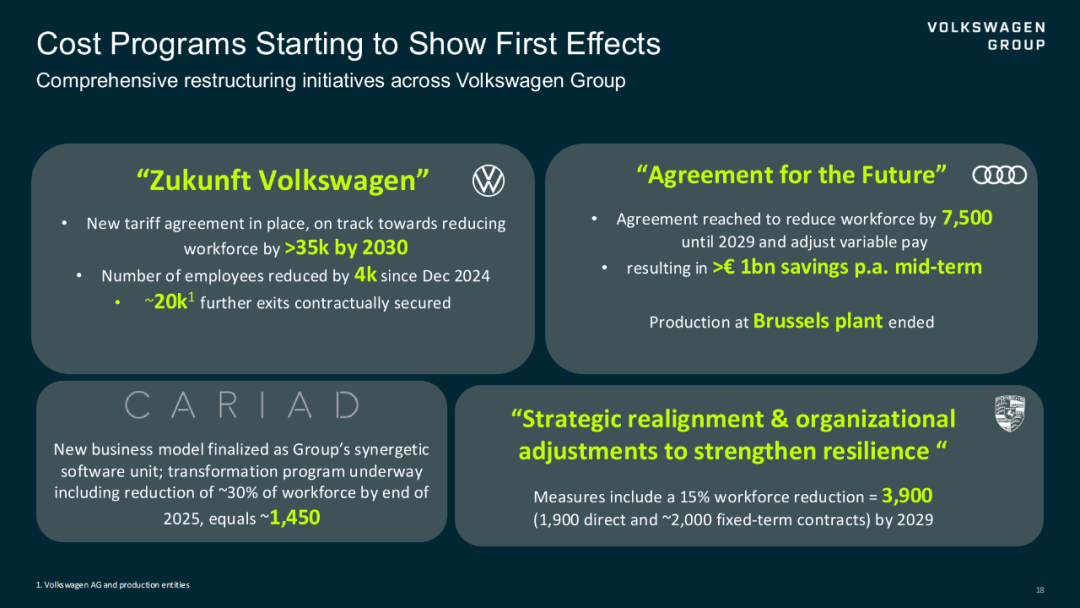 Cost Programs Starting to Show First Effects
Comprehensive restructuring initiatives across Volkswagen Group

VOLKSWAGEN GROUP

“Zukunft Volkswagen”

• New tariff agreement in place, on track towards reducing workforce by >35k by 2030
• Number of employees reduced by 4k since Dec 2024
• ~20k$^1$ further exits contractually secured

“Agreement for the Future”

• Agreement reached to reduce workforce by 7,500 until 2029 and adjust variable pay
• resulting in >€ 1bn savings p.a. mid-term

Production at Brussels plant ended

CARIAD

New business model finalized as Group’s synergetic software unit; transformation program underway including reduction of ~30% of workforce by end of 2025, equals ~1,450

“Strategic realignment & organizational adjustments to strengthen resilience “

Measures include a 15% workforce reduction = 3,900 (1,900 direct and ~2,000 fixed-term contracts) by 2029

1. Volkswagen AG and production entities

18